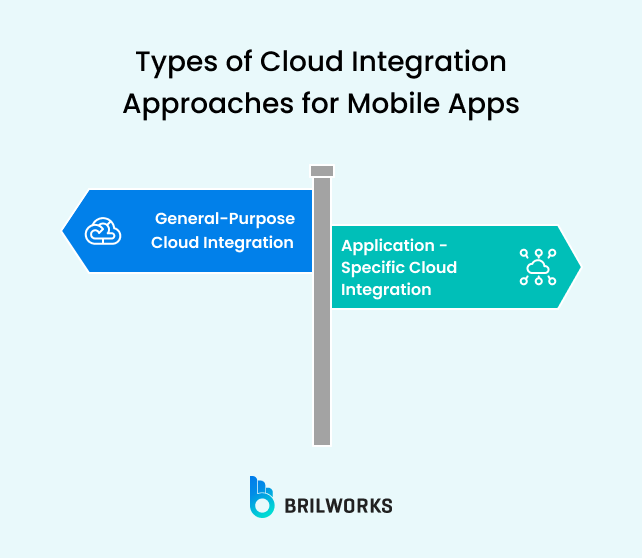 Types of Cloud Integration Approaches for Mobile Apps

General-Purpose Cloud Integration

Application - Specific Cloud Integration

BRILWORKS